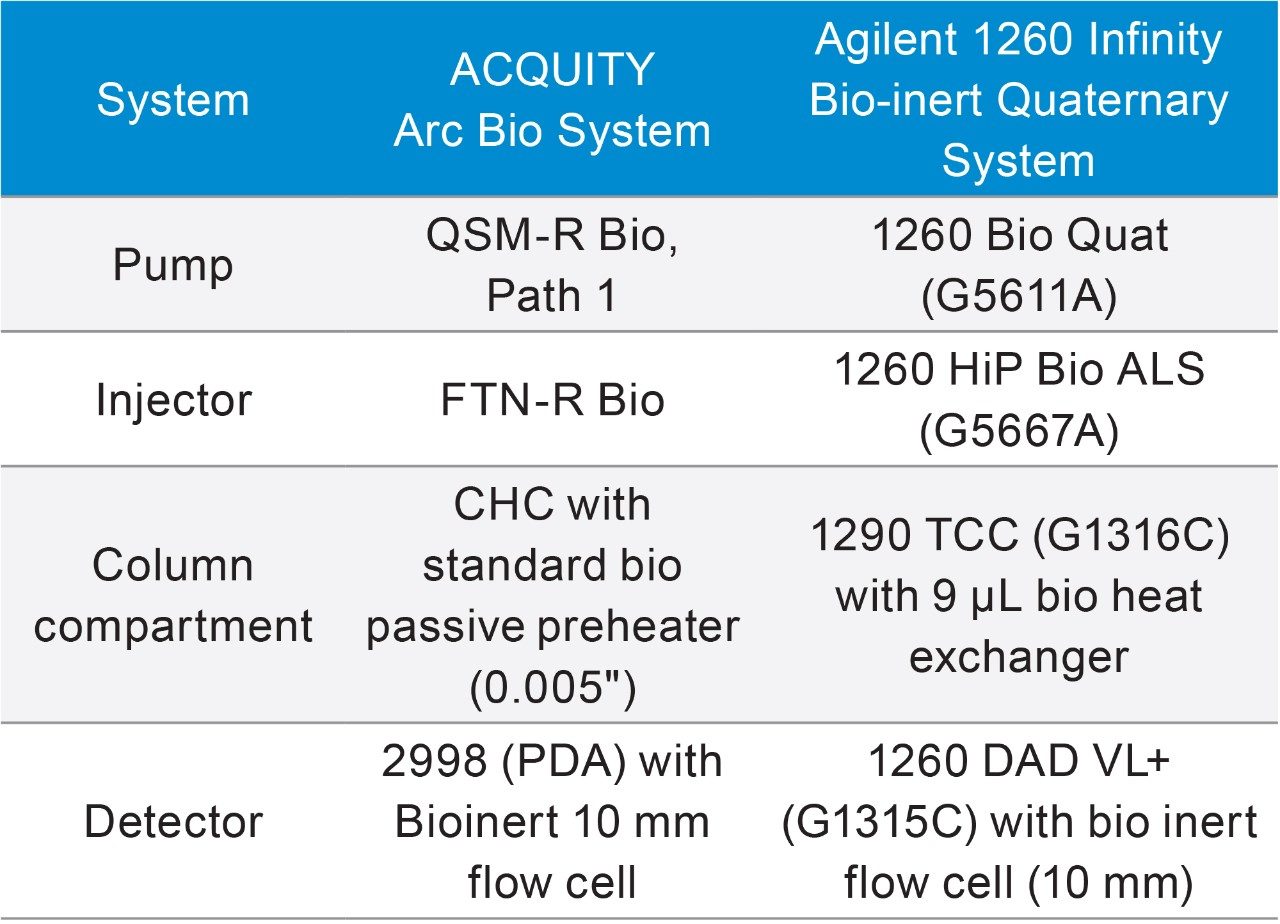 | System | ACQUITY Arc Bio System | Agilent 1260 Infinity Bio-inert Quaternary System |
|---|---|---|
| Pump | QSM-R Bio, Path 1 | 1260 Bio Quat (G5611A) |
| Injector | FTN-R Bio | 1260 HiP Bio ALS (G5667A) |
| Column compartment | CHC with standard bio passive preheater (0.005") | 1290 TCC (G1316C) with 9 µL bio heat exchanger |
| Detector | 2998 (PDA) with Bioinert 10 mm flow cell | 1260 DAD VL+ (G1315C) with bio inert flow cell (10 mm) |